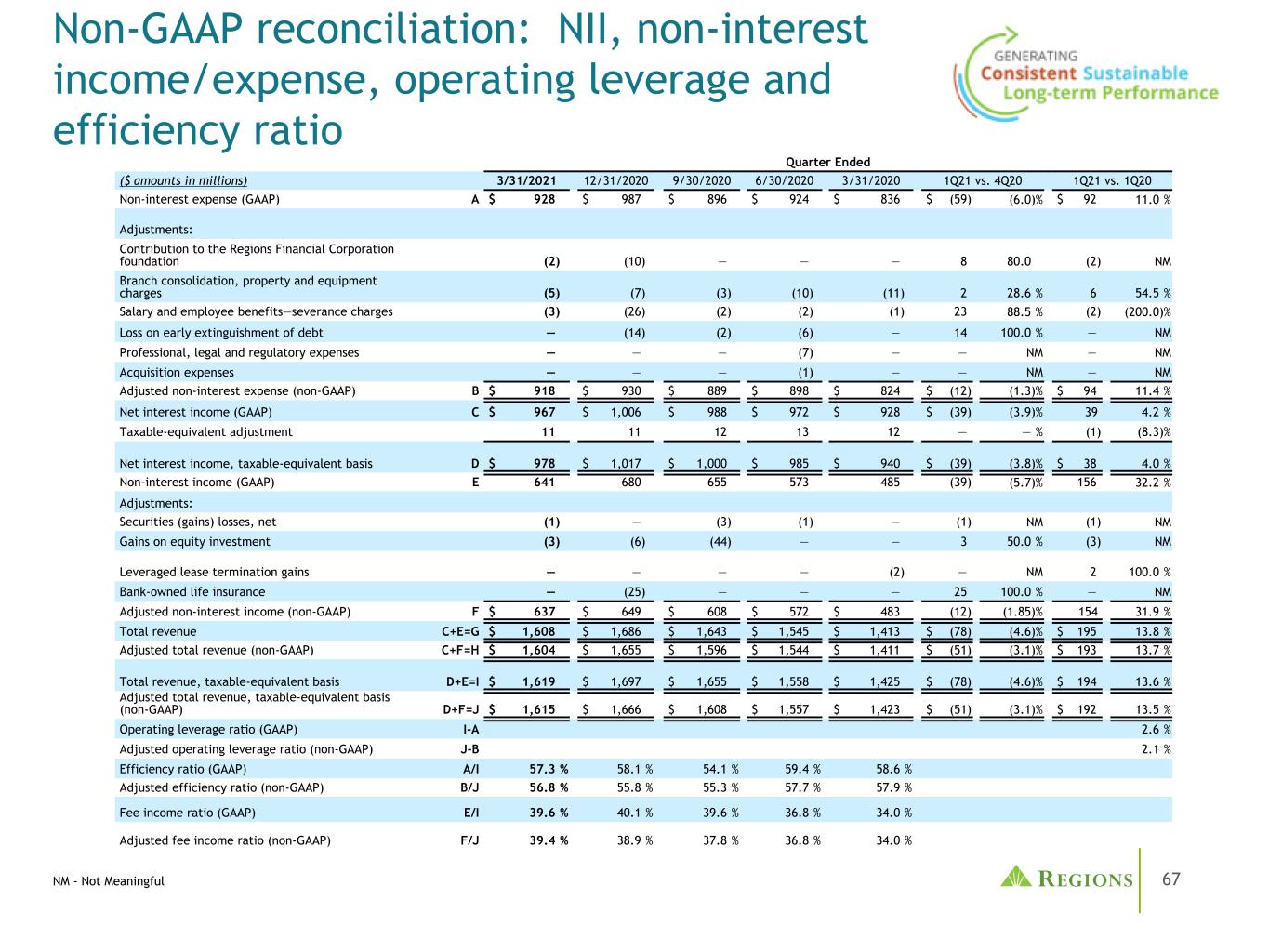 Non-GAAP reconciliation: NII, non-interest income/expense, operating leverage and efficiency ratio

GENERATING Consistent Sustainable Long-term Performance

Quarter Ended

| ($ amounts in millions) | | 3/31/2021 | 12/31/2020 | 9/30/2020 | 6/30/2020 | 3/31/2020 | 1Q21 vs. 4Q20 | | 1Q21 vs. 1Q20 | |
|---|---|---|---|---|---|---|---|---|---|---|
| Non-interest expense (GAAP) | A | $ 928 | $ 987 | $ 896 | $ 924 | $ 836 | $ (59) | (6.0)% | $ 92 | 11.0 % |
| Adjustments: | | | | | | | | | | |
| Contribution to the Regions Financial Corporation foundation | | (2) | (10) | — | — | — | 8 | 80.0 | (2) | NM |
| Branch consolidation, property and equipment charges | | (5) | (7) | (3) | (10) | (11) | 2 | 28.6 % | 6 | 54.5 % |
| Salary and employee benefits—severance charges | | (3) | (26) | (2) | (2) | (1) | 23 | 88.5 % | (2) | (200.0)% |
| Loss on early extinguishment of debt | | — | (14) | (2) | (6) | — | 14 | 100.0 % | — | NM |
| Professional, legal and regulatory expenses | | — | — | — | (7) | — | — | NM | — | NM |
| Acquisition expenses | | — | — | — | (1) | — | — | NM | — | NM |
| Adjusted non-interest expense (non-GAAP) | B | $ 918 | $ 930 | $ 889 | $ 898 | $ 824 | $ (12) | (1.3)% | $ 94 | 11.4 % |
| Net interest income (GAAP) | C | $ 967 | $ 1,006 | $ 988 | $ 972 | $ 928 | $ (39) | (3.9)% | 39 | 4.2 % |
| Taxable-equivalent adjustment | | 11 | 11 | 12 | 13 | 12 | — | — % | (1) | (8.3)% |
| Net interest income, taxable-equivalent basis | D | $ 978 | $ 1,017 | $ 1,000 | $ 985 | $ 940 | $ (39) | (3.8)% | $ 38 | 4.0 % |
| Non-interest income (GAAP) | E | 641 | 680 | 655 | 573 | 485 | (39) | (5.7)% | 156 | 32.2 % |
| Adjustments: | | | | | | | | | | |
| Securities (gains) losses, net | | (1) | — | (3) | (1) | — | (1) | NM | (1) | NM |
| Gains on equity investment | | (3) | (6) | (44) | — | — | 3 | 50.0 % | (3) | NM |
| Leveraged lease termination gains | | — | — | — | — | (2) | — | NM | 2 | 100.0 % |
| Bank-owned life insurance | | — | (25) | — | — | — | 25 | 100.0 % | — | NM |
| Adjusted non-interest income (non-GAAP) | F | $ 637 | $ 649 | $ 608 | $ 572 | $ 483 | (12) | (1.85)% | 154 | 31.9 % |
| Total revenue | C+E=G | $ 1,608 | $ 1,686 | $ 1,643 | $ 1,545 | $ 1,413 | $ (78) | (4.6)% | $ 195 | 13.8 % |
| Adjusted total revenue (non-GAAP) | C+F=H | $ 1,604 | $ 1,655 | $ 1,596 | $ 1,544 | $ 1,411 | $ (51) | (3.1)% | $ 193 | 13.7 % |
| Total revenue, taxable-equivalent basis | D+E=I | $ 1,619 | $ 1,697 | $ 1,655 | $ 1,558 | $ 1,425 | $ (78) | (4.6)% | $ 194 | 13.6 % |
| Adjusted total revenue, taxable-equivalent basis (non-GAAP) | D+F=J | $ 1,615 | $ 1,666 | $ 1,608 | $ 1,557 | $ 1,423 | $ (51) | (3.1)% | $ 192 | 13.5 % |
| Operating leverage ratio (GAAP) | I-A | | | | | | | | | 2.6 % |
| Adjusted operating leverage ratio (non-GAAP) | J-B | | | | | | | | | 2.1 % |
| Efficiency ratio (GAAP) | A/I | 57.3 % | 58.1 % | 54.1 % | 59.4 % | 58.6 % | | | | |
| Adjusted efficiency ratio (non-GAAP) | B/J | 56.8 % | 55.8 % | 55.3 % | 57.7 % | 57.9 % | | | | |
| Fee income ratio (GAAP) | E/I | 39.6 % | 40.1 % | 39.6 % | 36.8 % | 34.0 % | | | | |
| Adjusted fee income ratio (non-GAAP) | F/J | 39.4 % | 38.9 % | 37.8 % | 36.8 % | 34.0 % | | | | |

NM - Not Meaningful

REGIONS

67